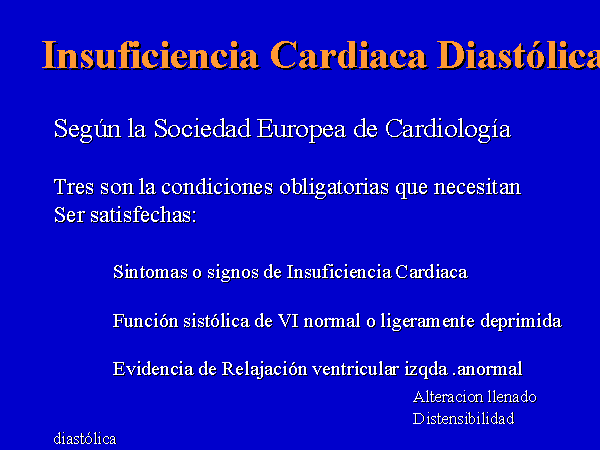 Insuficiencia Cardiaca Diastólica

Según la Sociedad Europea de Cardiología

Tres son la condiciones obligatorias que necesitan Ser satisfechas:

Sintomas o signos de Insuficiencia Cardiaca

Función sistólica de VI normal o ligeramente deprimida

Evidencia de Relajación ventricular izqda .anormal

Alteracion llenado

Distensibilidad

diastólica